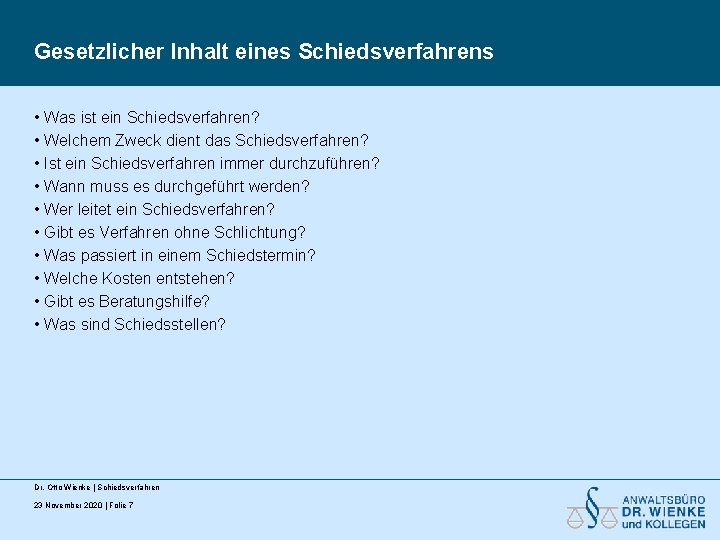 Gesetzlicher Inhalt eines Schiedsverfahrens

• Was ist ein Schiedsverfahren?
• Welchem Zweck dient das Schiedsverfahren?
• Ist ein Schiedsverfahren immer durchzuführen?
• Wann muss es durchgeführt werden?
• Wer leitet ein Schiedsverfahren?
• Gibt es Verfahren ohne Schlichtung?
• Was passiert in einem Schiedstermin?
• Welche Kosten entstehen?
• Gibt es Beratungshilfe?
• Was sind Schiedsstellen?

Dr. Otto Wienke | Schiedsverfahren
23 November 2020 | Folie 7

ANWALTSBÜRO
DR. WIENKE
und KOLLEGEN